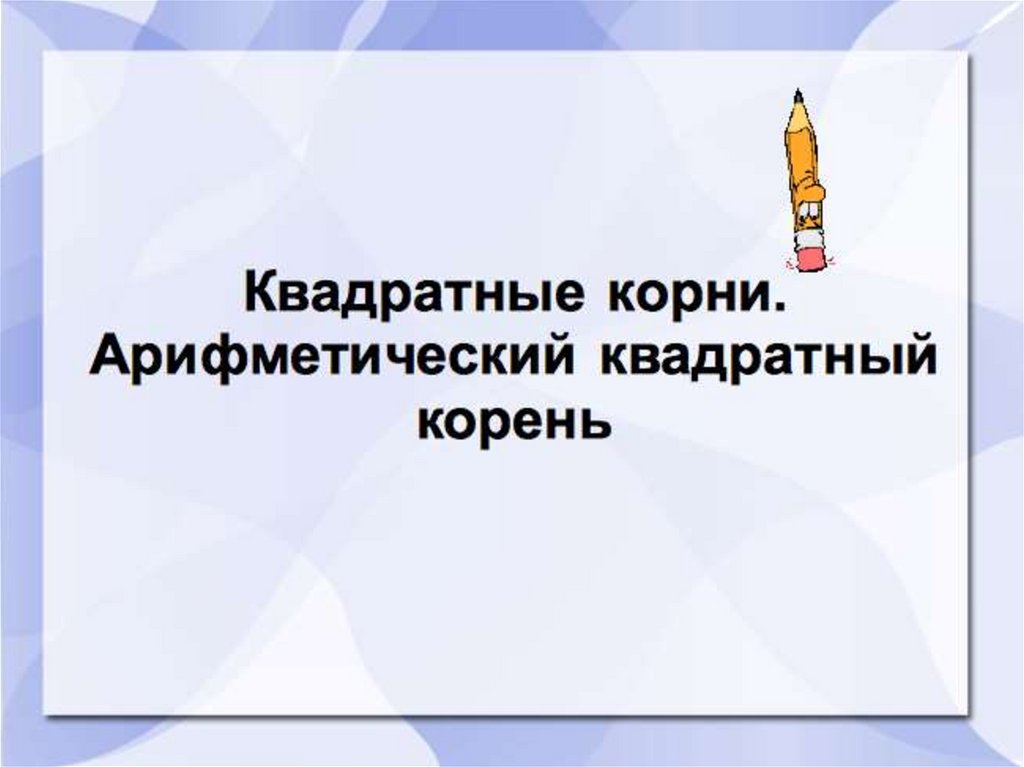 Квадратные корни.
Арифметический квадратный корень